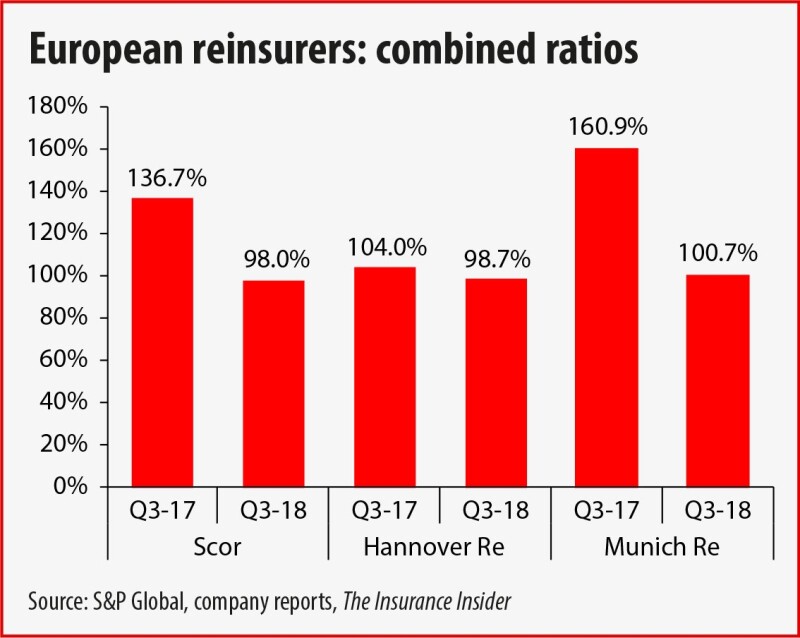 European reinsurers: combined ratios

180%
160%
140%
120%
100%
80%
60%
40%
20%
0%

136.7%
98.0%
104.0%
98.7%
160.9%
100.7%

Q3-17
Q3-18
Q3-17
Q3-18
Q3-17
Q3-18

Scor
Hannover Re
Munich Re

Source: S&P Global, company reports, The Insurance Insider